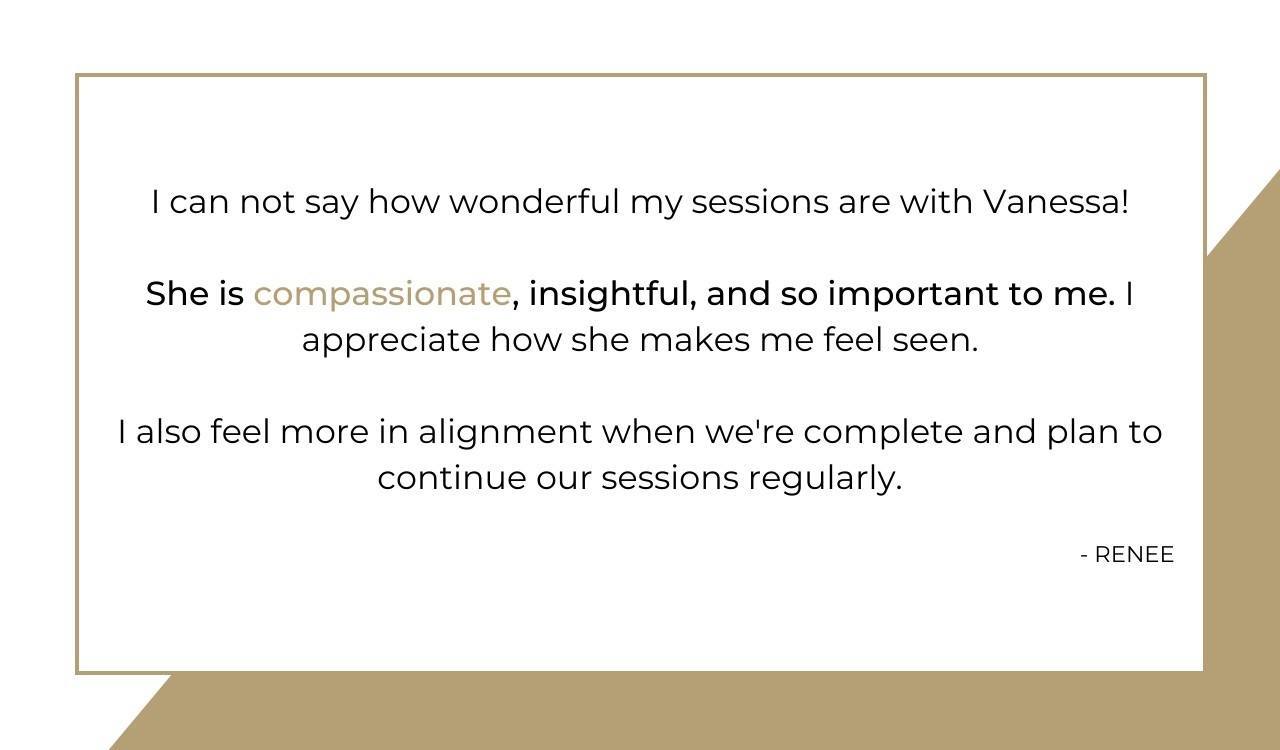 I can not say how wonderful my sessions are with Vanessa!

She is compassionate, insightful, and so important to me. I appreciate how she makes me feel seen.

I also feel more in alignment when we're complete and plan to continue our sessions regularly.

- RENEE